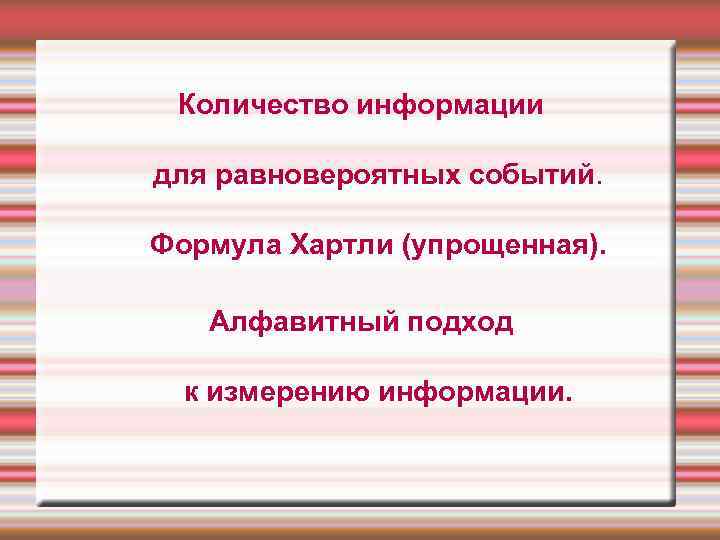 Количество информации

для равновероятных событий.

Формула Хартли (упрощенная).

Алфавитный подход

к измерению информации.